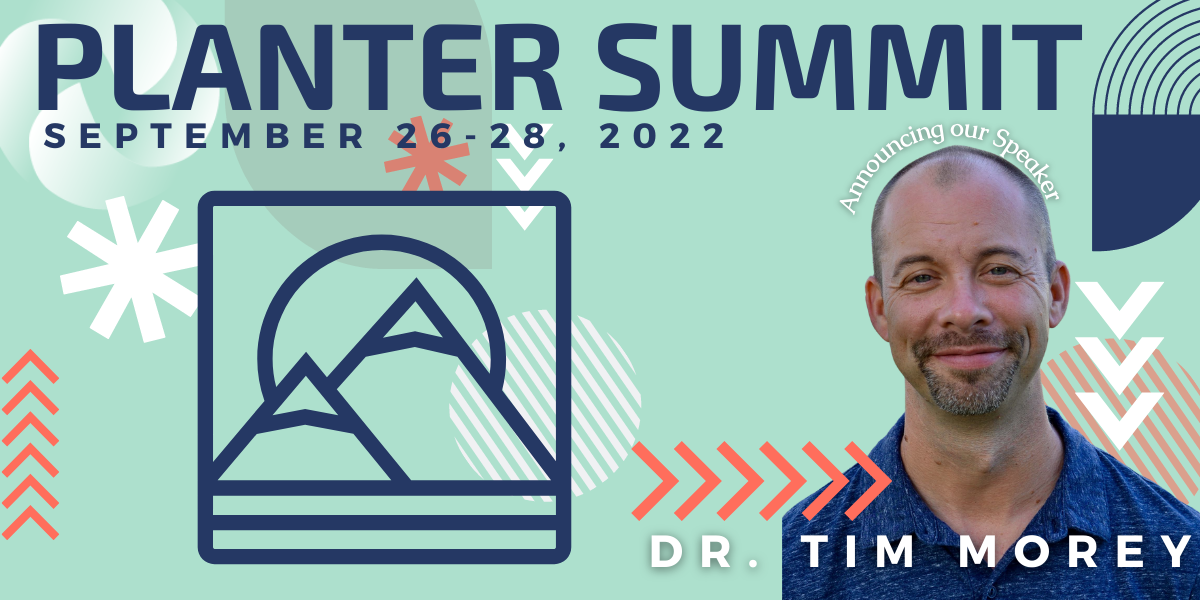 PLANTER SUMMIT
SEPTEMBER 26-28, 2022

Announcing our Speaker

DR. TIM MOREY